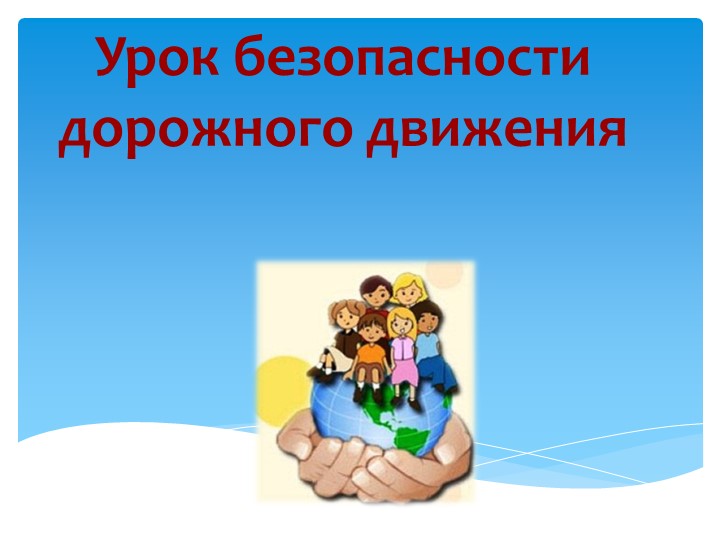 Урок безопасности дорожного движения